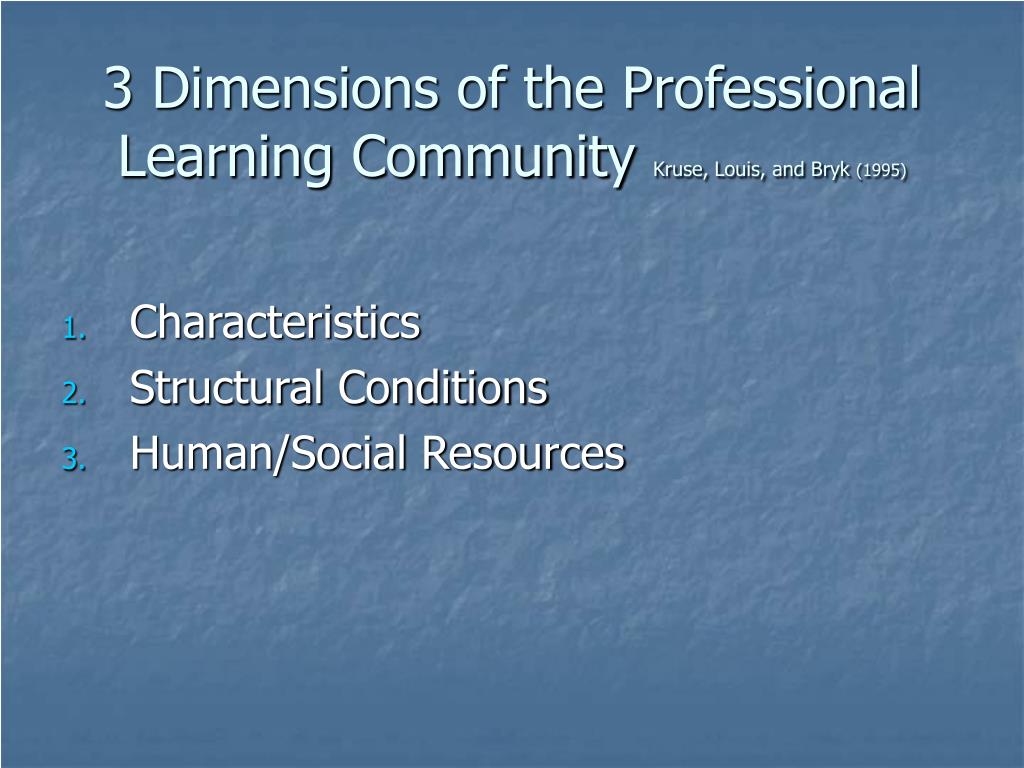 3 Dimensions of the Professional Learning Community Kruse, Louis, and Bryk (1995)

1. Characteristics
2. Structural Conditions
3. Human/Social Resources